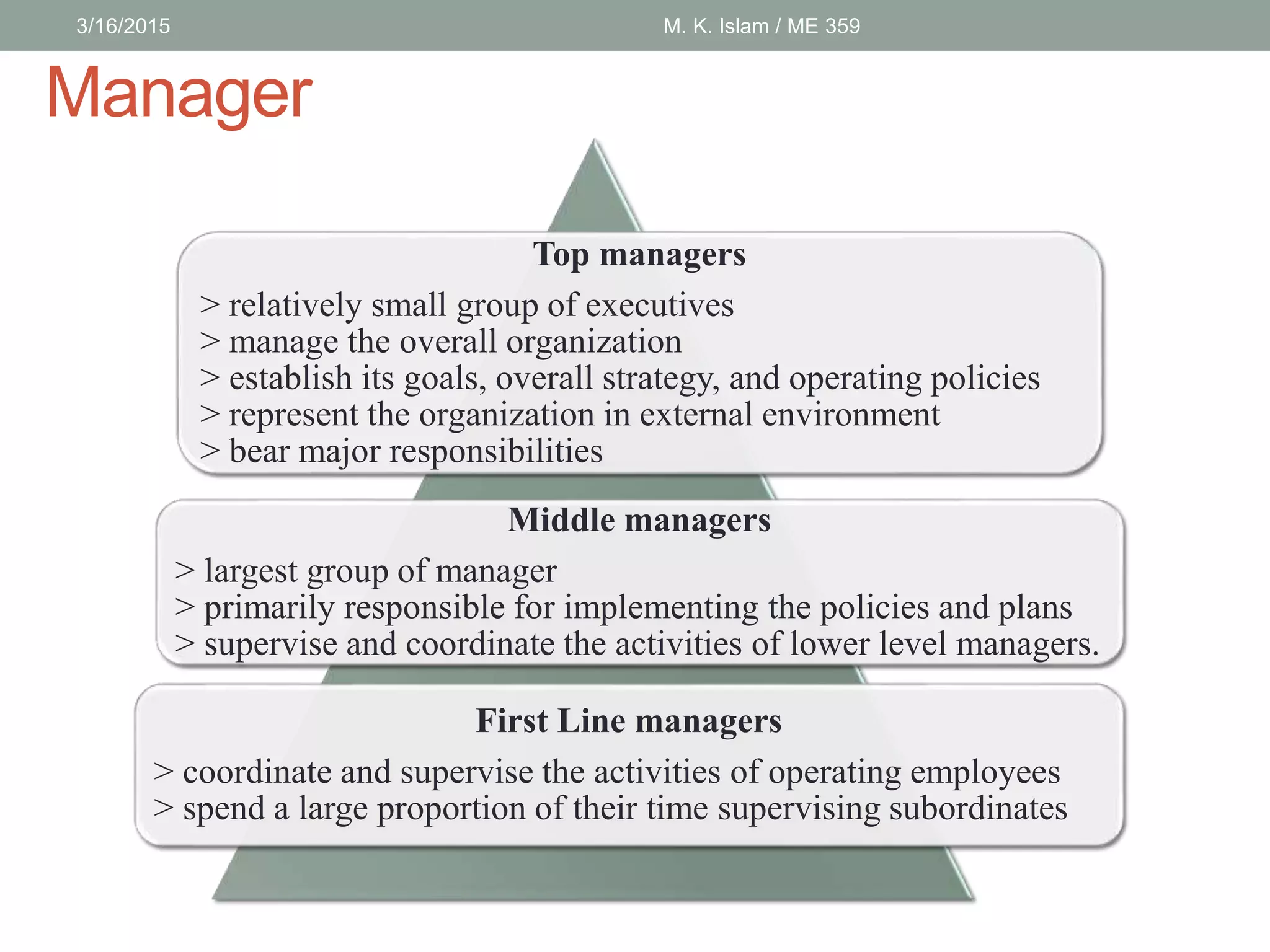 3/16/2015 M. K. Islam / ME 359

Manager

Top managers

> relatively small group of executives
> manage the overall organization
> establish its goals, overall strategy, and operating policies
> represent the organization in external environment
> bear major responsibilities

Middle managers

> largest group of manager
> primarily responsible for implementing the policies and plans
> supervise and coordinate the activities of lower level managers.

First Line managers

> coordinate and supervise the activities of operating employees
> spend a large proportion of their time supervising subordinates